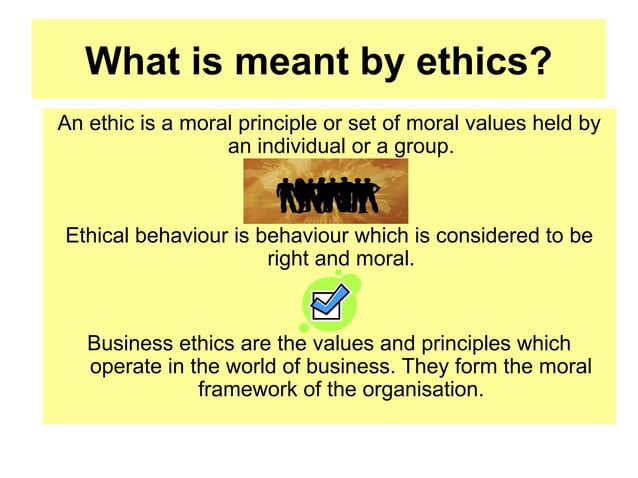 What is meant by ethics?

An ethic is a moral principle or set of moral values held by an individual or a group.

Ethical behaviour is behaviour which is considered to be right and moral.

Business ethics are the values and principles which operate in the world of business. They form the moral framework of the organisation.